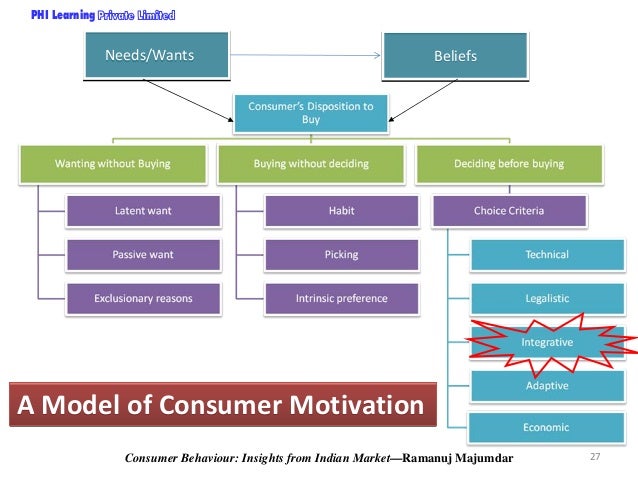 PHI Learning Private Limited

Needs/Wants

Beliefs

Consumer's Disposition to Buy

Wanting without Buying

Latent want

Passive want

Exclusionary reasons

Buying without deciding

Habit

Picking

Intrinsic preference

Deciding before buying

Choice Criteria

Technical

Legalistic

Integrative

Adaptive

Economic

A Model of Consumer Motivation

Consumer Behaviour: Insights from Indian Market—Ramanuj Majumdar

27